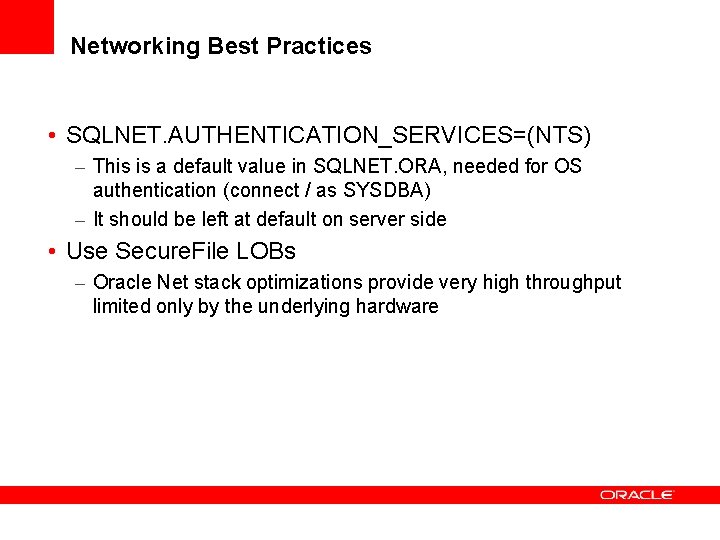 Networking Best Practices

• SQLNET.AUTHENTICATION_SERVICES=(NTS)
– This is a default value in SQLNET.ORA, needed for OS authentication (connect / as SYSDBA)
– It should be left at default on server side
• Use SecureFile LOBs
– Oracle Net stack optimizations provide very high throughput limited only by the underlying hardware

ORACLE